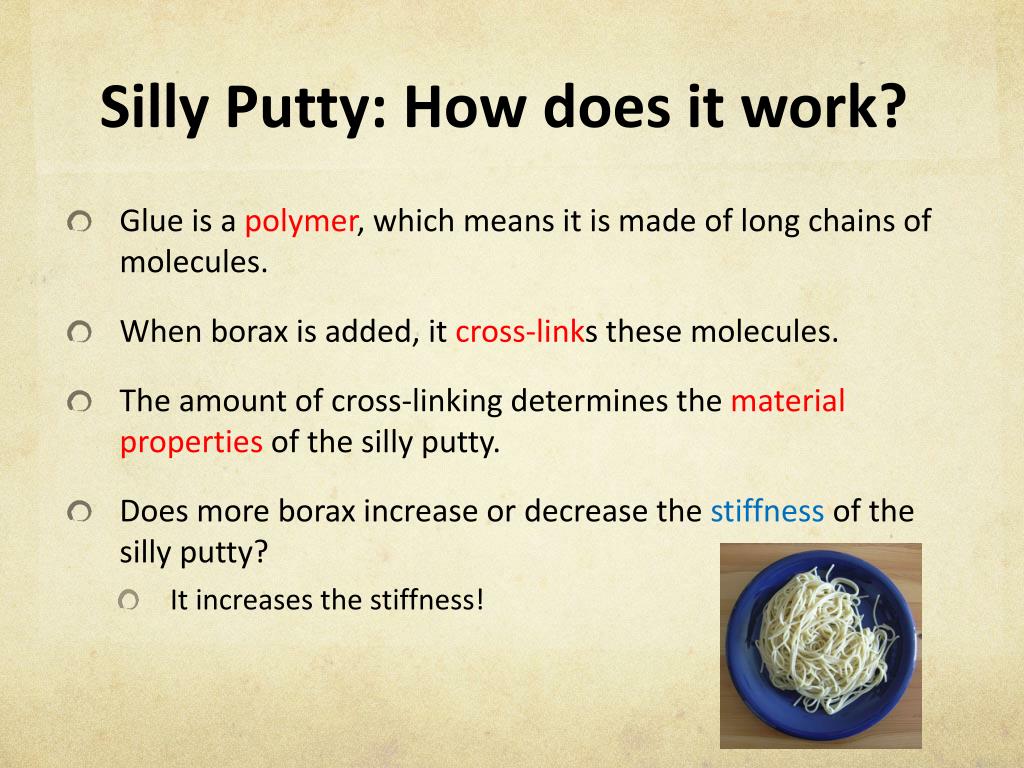 Silly Putty: How does it work?

Glue is a polymer, which means it is made of long chains of molecules.

When borax is added, it cross-links these molecules.

The amount of cross-linking determines the material properties of the silly putty.

Does more borax increase or decrease the stiffness of the silly putty?

It increases the stiffness!